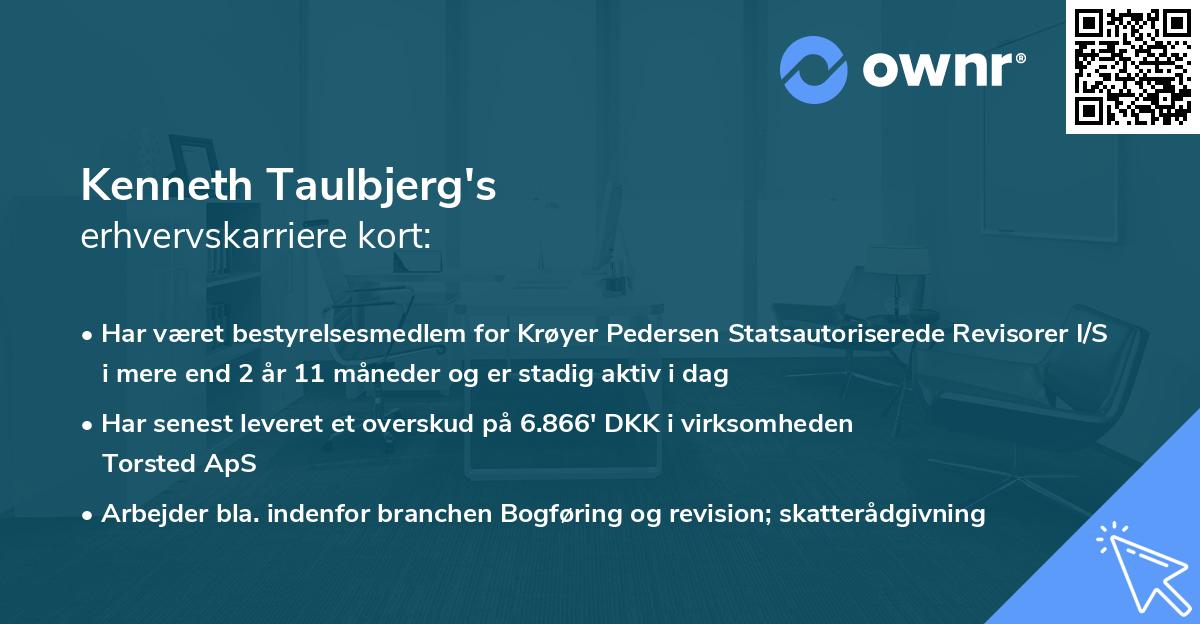 ownr®

Kenneth Taulbjerg's
erhvervskarriere kort:

• Har været bestyrelsesmedlem for Krøyer Pedersen Statsautoriserede Revisorer I/S i mere end 2 år 11 måneder og er stadig aktiv i dag

• Har senest leveret et overskud på 6.866' DKK i virksomheden Torsted ApS

• Arbejder bla. indenfor branchen Bogføring og revision; skatterådgivning